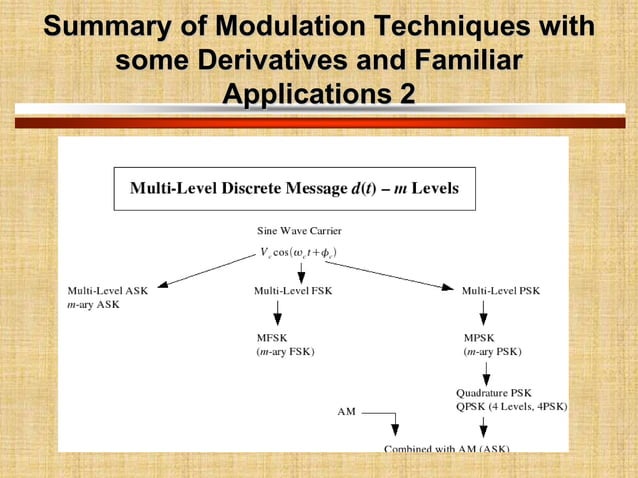 Summary of Modulation Techniques with some Derivatives and Familiar Applications 2

Multi-Level Discrete Message $d(t)$ – $m$ Levels

Sine Wave Carrier

$V_c \cos(\omega_c t + \phi_c)$

Multi-Level ASK
$m$-ary ASK

Multi-Level FSK

MFSK
($m$-ary FSK)

Multi-Level PSK

MPSK
($m$-ary PSK)

Quadrature PSK
QPSK (4 Levels, 4PSK)

AM

Combined with AM (ASK)